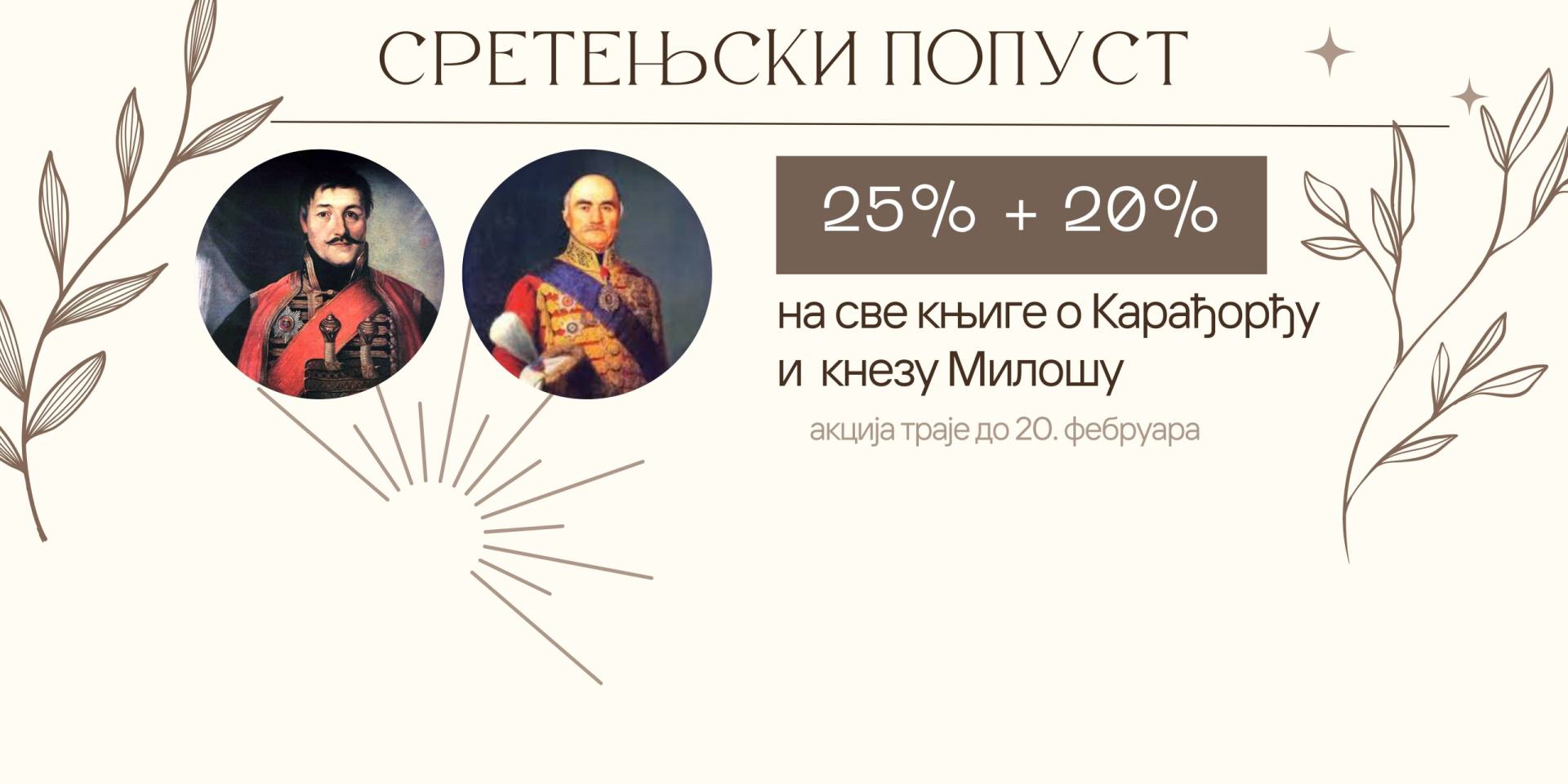 СРЕТЕЊСКИ ПОПУСТ

25% + 20%

на све књиге о Карађорђу и кнезу Милошу

акција траје до 20. фебруара